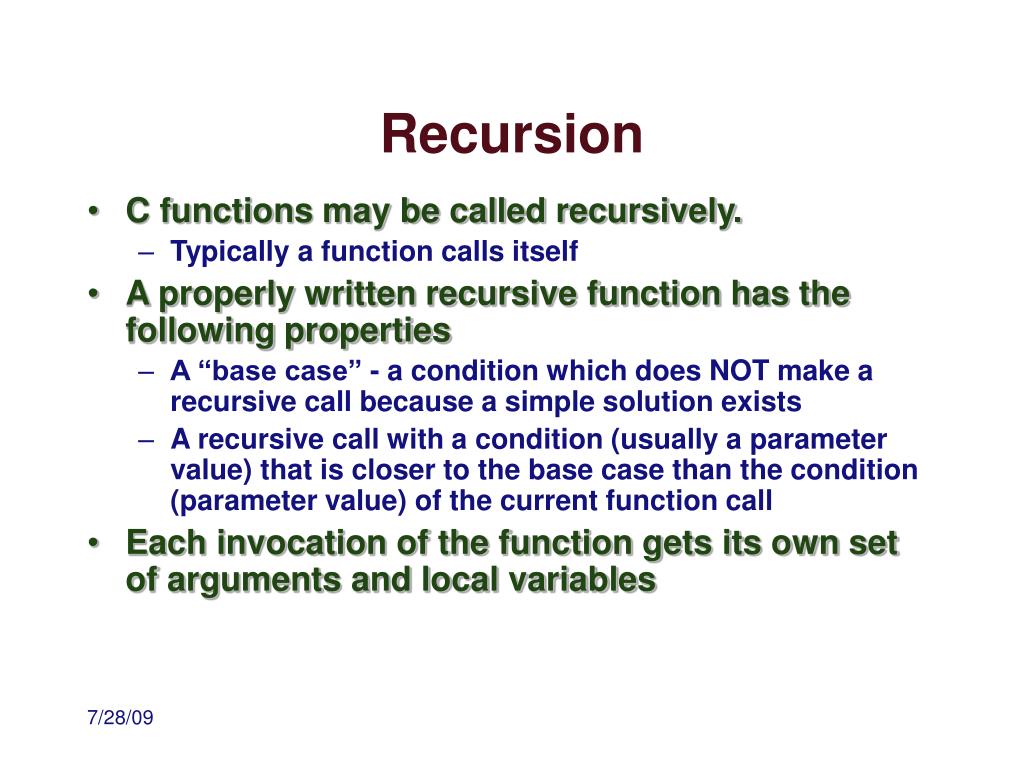 Recursion

• C functions may be called recursively.
  – Typically a function calls itself
• A properly written recursive function has the following properties
  – A “base case” - a condition which does NOT make a recursive call because a simple solution exists
  – A recursive call with a condition (usually a parameter value) that is closer to the base case than the condition (parameter value) of the current function call
• Each invocation of the function gets its own set of arguments and local variables

7/28/09